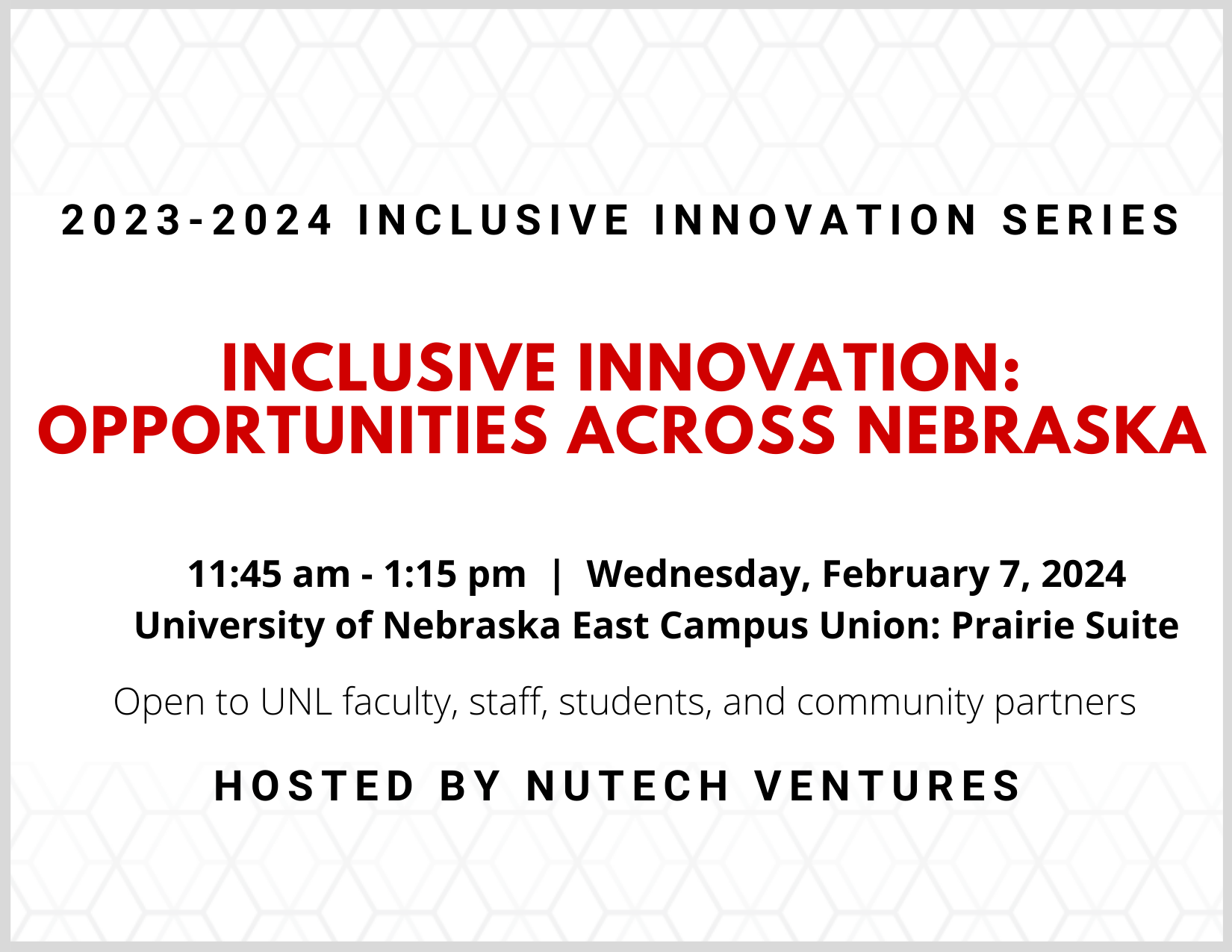 2023-2024 INCLUSIVE INNOVATION SERIES

INCLUSIVE INNOVATION: OPPORTUNITIES ACROSS NEBRASKA

11:45 am - 1:15 pm | Wednesday, February 7, 2024
University of Nebraska East Campus Union: Prairie Suite

Open to UNL faculty, staff, students, and community partners

HOSTED BY NUTECH VENTURES